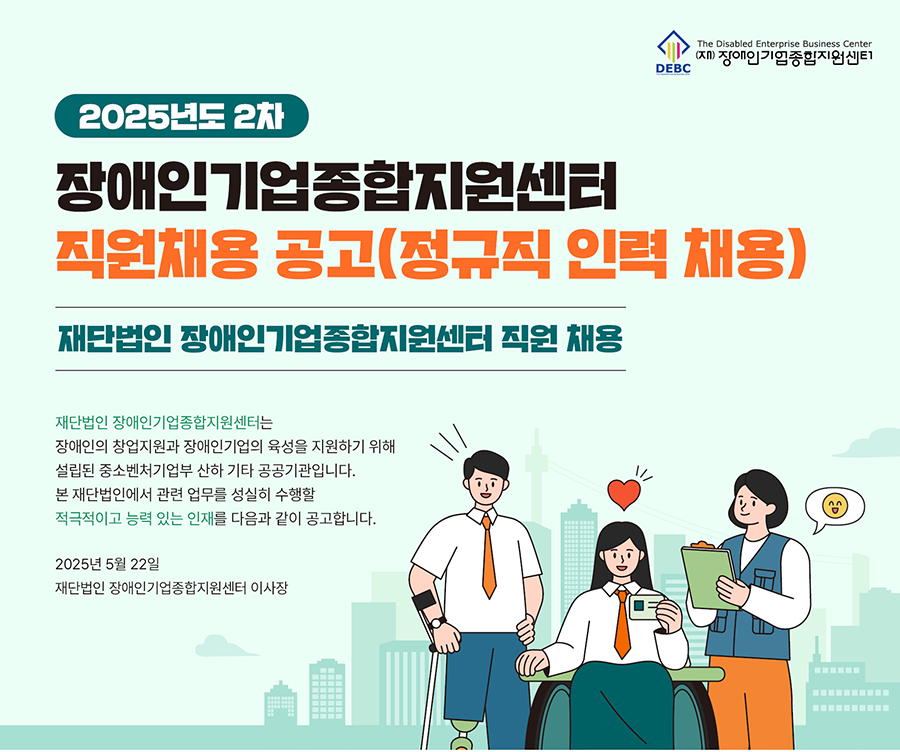 DEBC
The Disabled Enterprise Business Center
(재) 장애인기업종합지원센터

2025년도 2차

장애인기업종합지원센터
직원채용 공고(정규직 인력 채용)

재단법인 장애인기업종합지원센터 직원 채용

재단법인 장애인기업종합지원센터는 장애인의 창업지원과 장애인기업의 육성을 지원하기 위해 설립된 중소벤처기업부 산하 기타 공공기관입니다. 본 재단법인에서 관련 업무를 성실히 수행할 적극적이고 능력 있는 인재를 다음과 같이 공고합니다.

2025년 5월 22일
재단법인 장애인기업종합지원센터 이사장